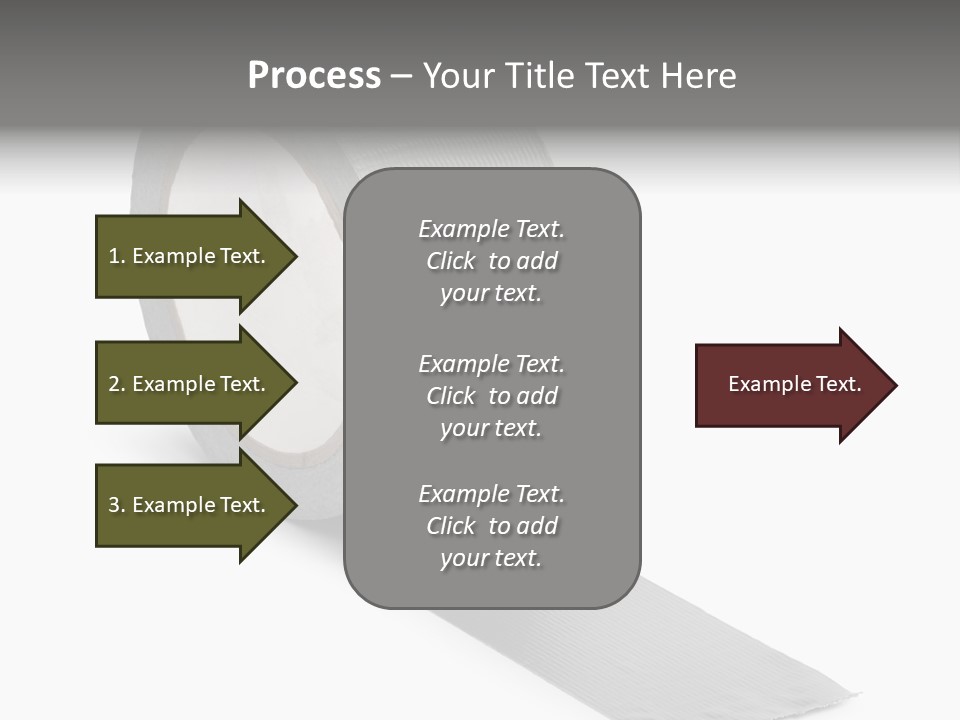 Process – Your Title Text Here

1. Example Text.

2. Example Text.

3. Example Text.

Example Text. Click to add your text.

Example Text. Click to add your text.

Example Text. Click to add your text.

Example Text.